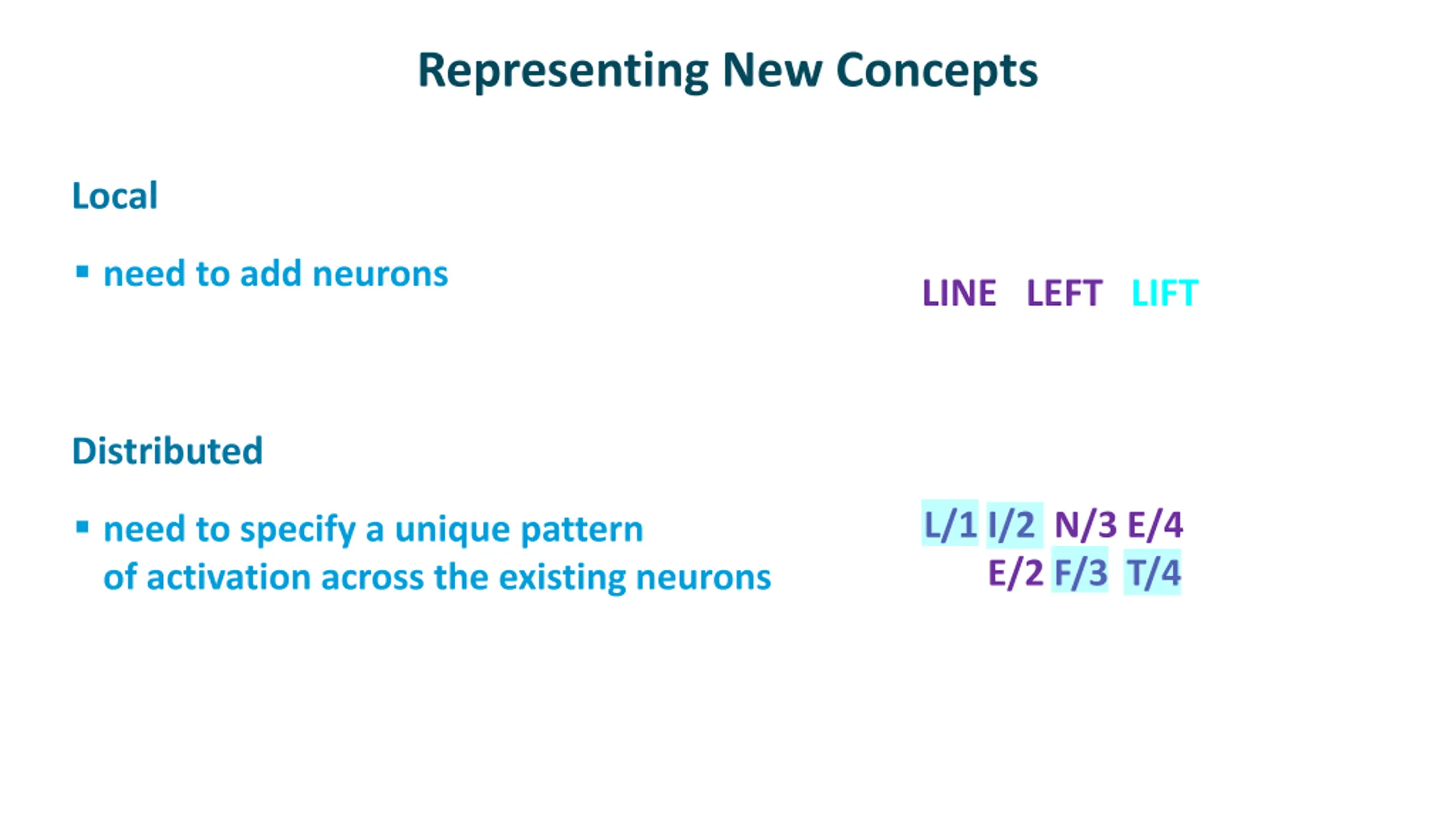 Representing New Concepts

Local

▪ need to add neurons

LINE LEFT LIFT

Distributed

▪ need to specify a unique pattern of activation across the existing neurons

L/1 I/2 N/3 E/4
E/2 F/3 T/4